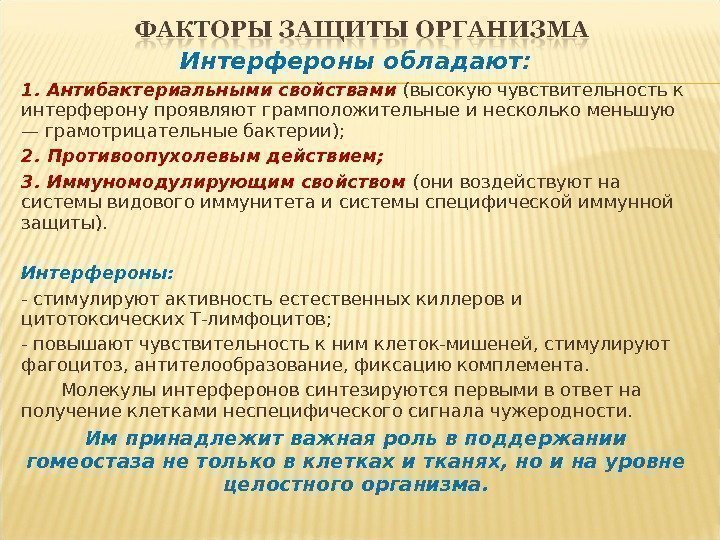 ФАКТОРЫ ЗАЩИТЫ ОРГАНИЗМА

Интерфероны обладают:

1. Антибактериальными свойствами (высокую чувствительность к интерферону проявляют грамположительные и несколько меньшую — грамотрицательные бактерии);

2. Противоопухолевым действием;

3. Иммуномодулирующим свойством (они воздействуют на системы видового иммунитета и системы специфической иммунной защиты).

Интерфероны:

- стимулируют активность естественных киллеров и цитотоксических Т-лимфоцитов;

- повышают чувствительность к ним клеток-мишеней, стимулируют фагоцитоз, антителообразование, фиксацию комплемента.

Молекулы интерферонов синтезируются первыми в ответ на получение клетками неспецифического сигнала чужеродности.

Им принадлежит важная роль в поддержании гомеостаза не только в клетках и тканях, но и на уровне целостного организма.